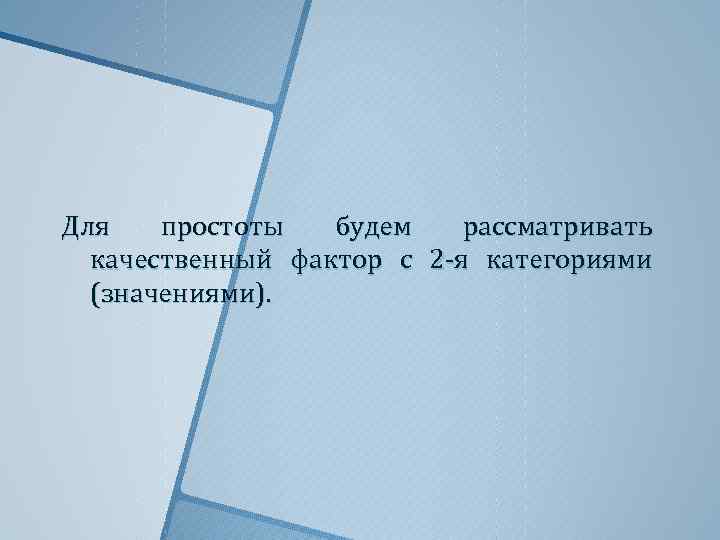 Для простоты будем рассматривать качественный фактор с 2-я категориями (значениями).